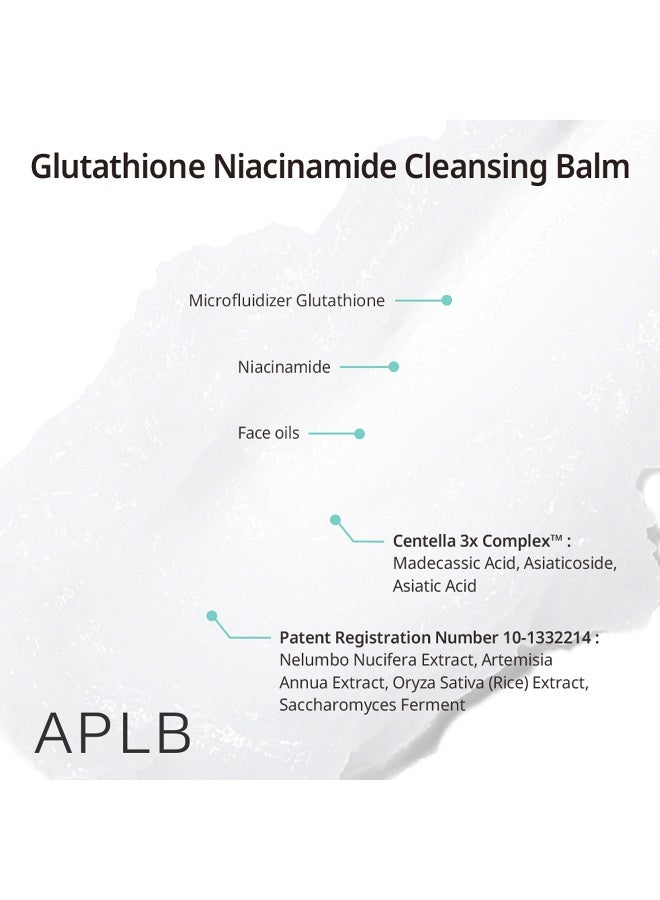 Glutathione Niacinamide Cleansing Balm

Microfluidizer Glutathione

Niacinamide

Face oils

Centella 3x Complex™ :
Madecassic Acid, Asiaticoside, Asiatic Acid

Patent Registration Number 10-1332214 :
Nelumbo Nucifera Extract, Artemisia Annua Extract, Oryza Sativa (Rice) Extract, Saccharomyces Ferment

APLB